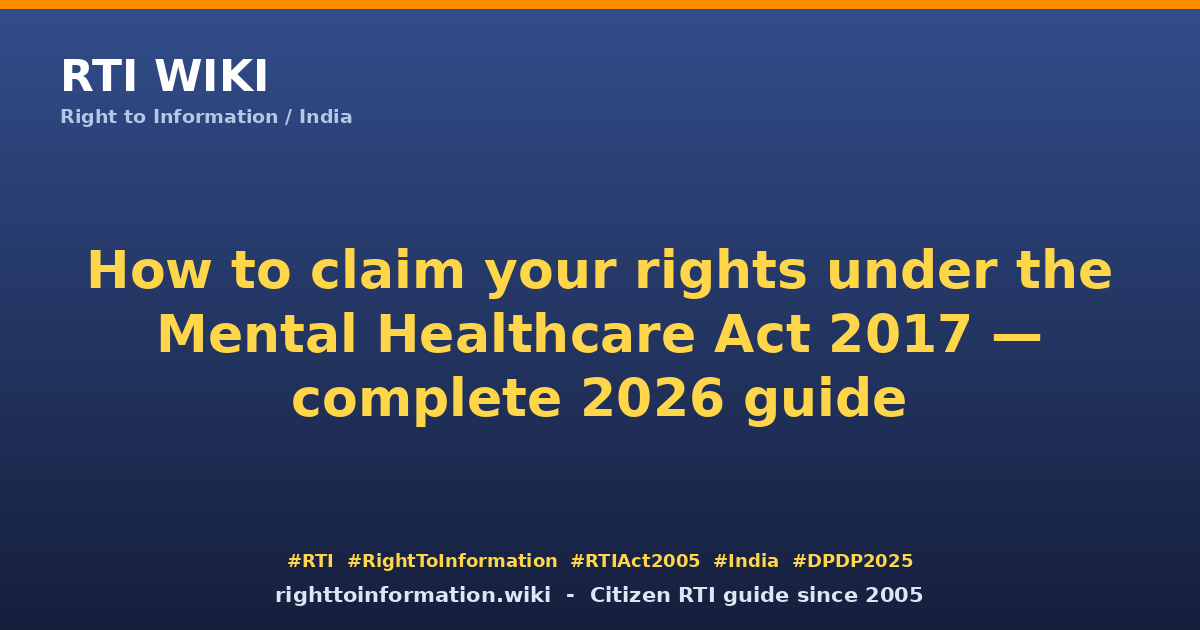 RTI WIKI
Right to Information / India

How to claim your rights under the Mental Healthcare Act 2017 — complete 2026 guide

#RTI #RightToInformation #RTIAct2005 #India #DPDP2025
righttoinformation.wiki - Citizen RTI guide since 2005